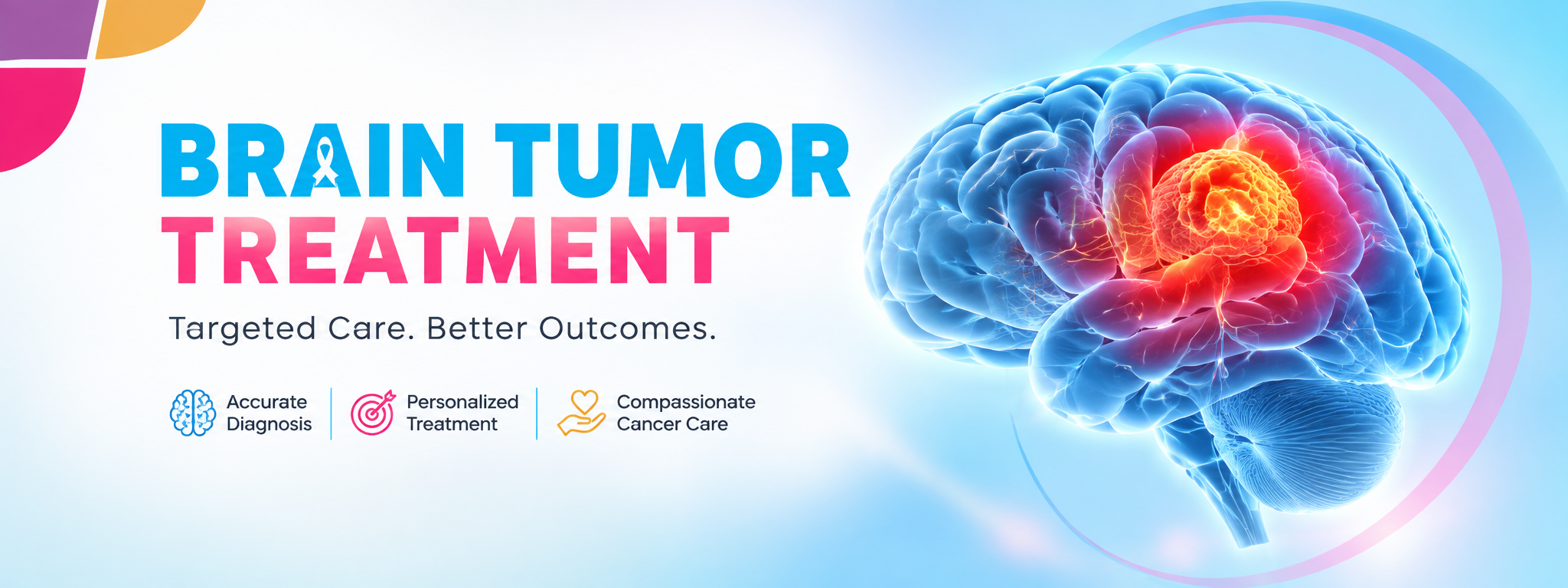 BRAIN TUMOR
TREATMENT

Targeted Care. Better Outcomes.

Accurate Diagnosis

Personalized Treatment

Compassionate Cancer Care